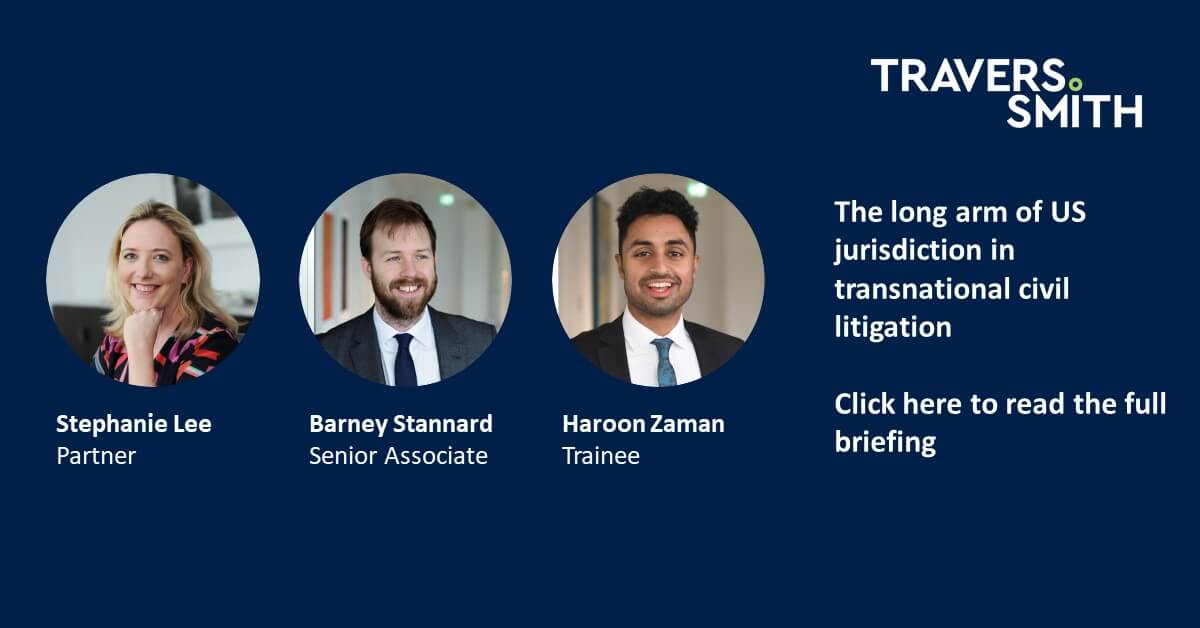 TRAVERS SMITH

Stephanie Lee
Partner

Barney Stannard
Senior Associate

Haroon Zaman
Trainee

The long arm of US jurisdiction in transnational civil litigation

Click here to read the full briefing